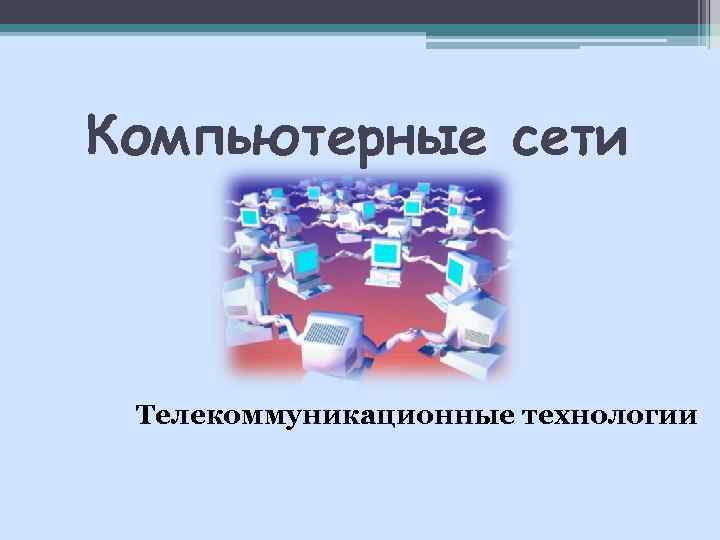 Компьютерные сети

Телекоммуникационные технологии